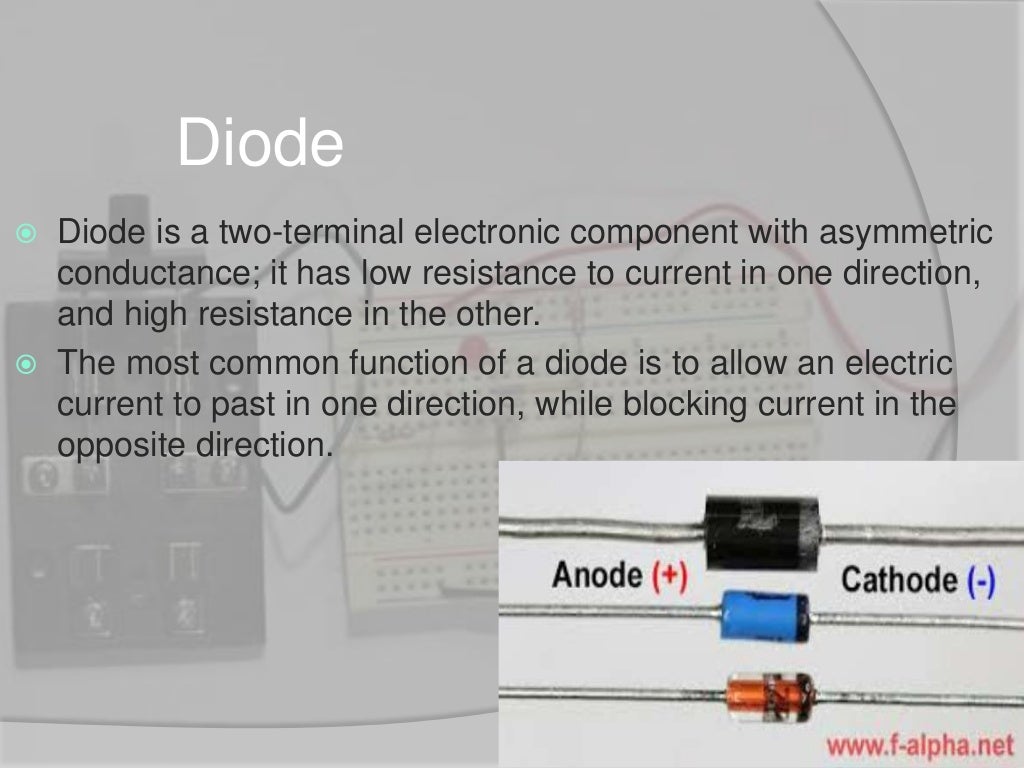 Diode

Diode is a two-terminal electronic component with asymmetric conductance; it has low resistance to current in one direction, and high resistance in the other.

The most common function of a diode is to allow an electric current to past in one direction, while blocking current in the opposite direction.

Anode (+)

Cathode (-)

www.f-alpha.net